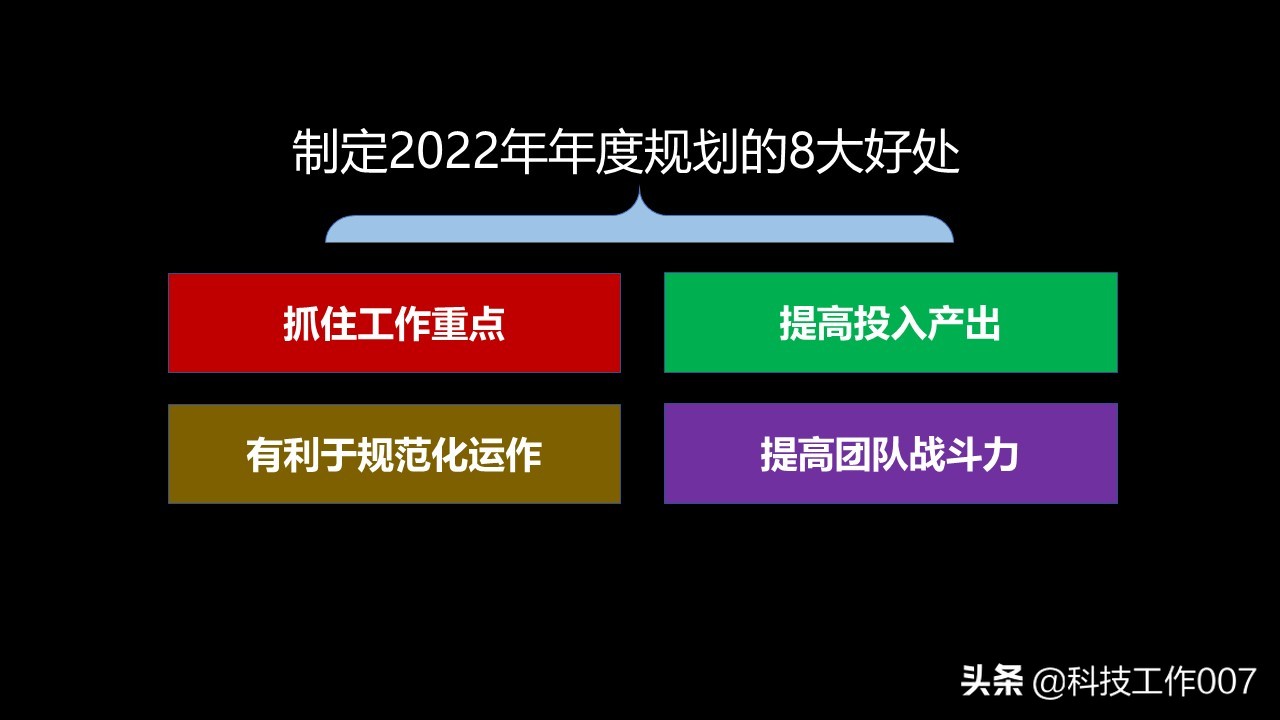 制定2022年年度规划的8大好处

抓住工作重点

提高投入产出

有利于规范化运作

提高团队战斗力

头条 @科技工作007